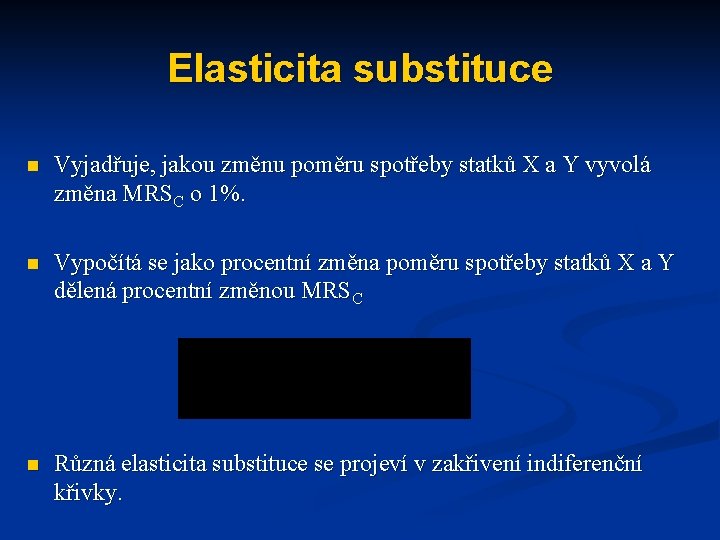 Elasticita substituce

Vyjadřuje, jakou změnu poměru spotřeby statků X a Y vyvolá změna $MRS_C$ o 1%.

Vypočítá se jako procentní změna poměru spotřeby statků X a Y dělená procentní změnou $MRS_C$

Různá elasticita substituce se projeví v zakřivení indiferenční křivky.